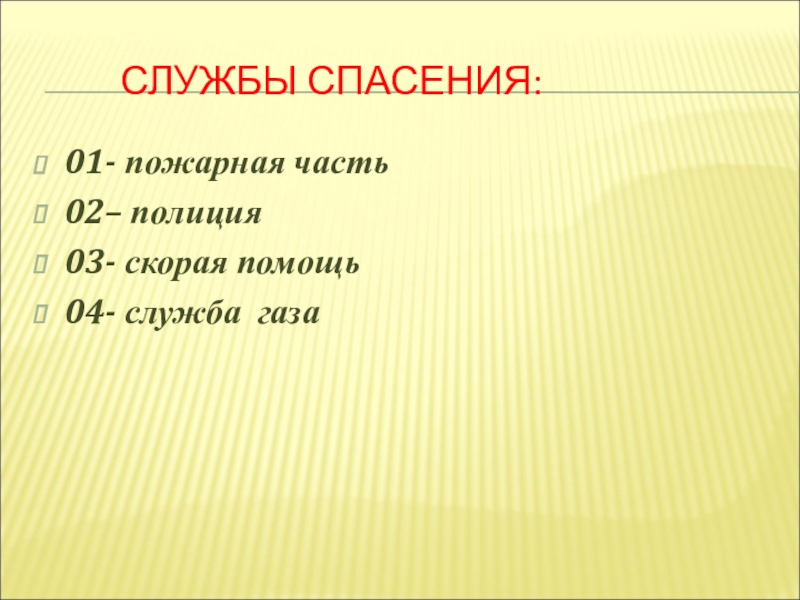 СЛУЖБЫ СПАСЕНИЯ:

01- пожарная часть
02– полиция
03- скорая помощь
04- служба газа